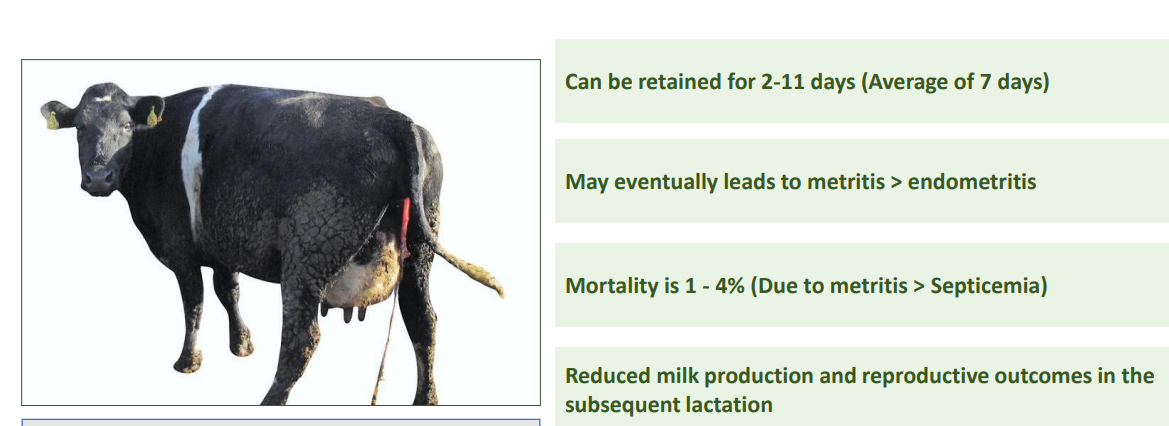 Can be retained for 2-11 days (Average of 7 days)

May eventually leads to metritis > endometritis

Mortality is 1 - 4% (Due to metritis > Septicemia)

Reduced milk production and reproductive outcomes in the subsequent lactation